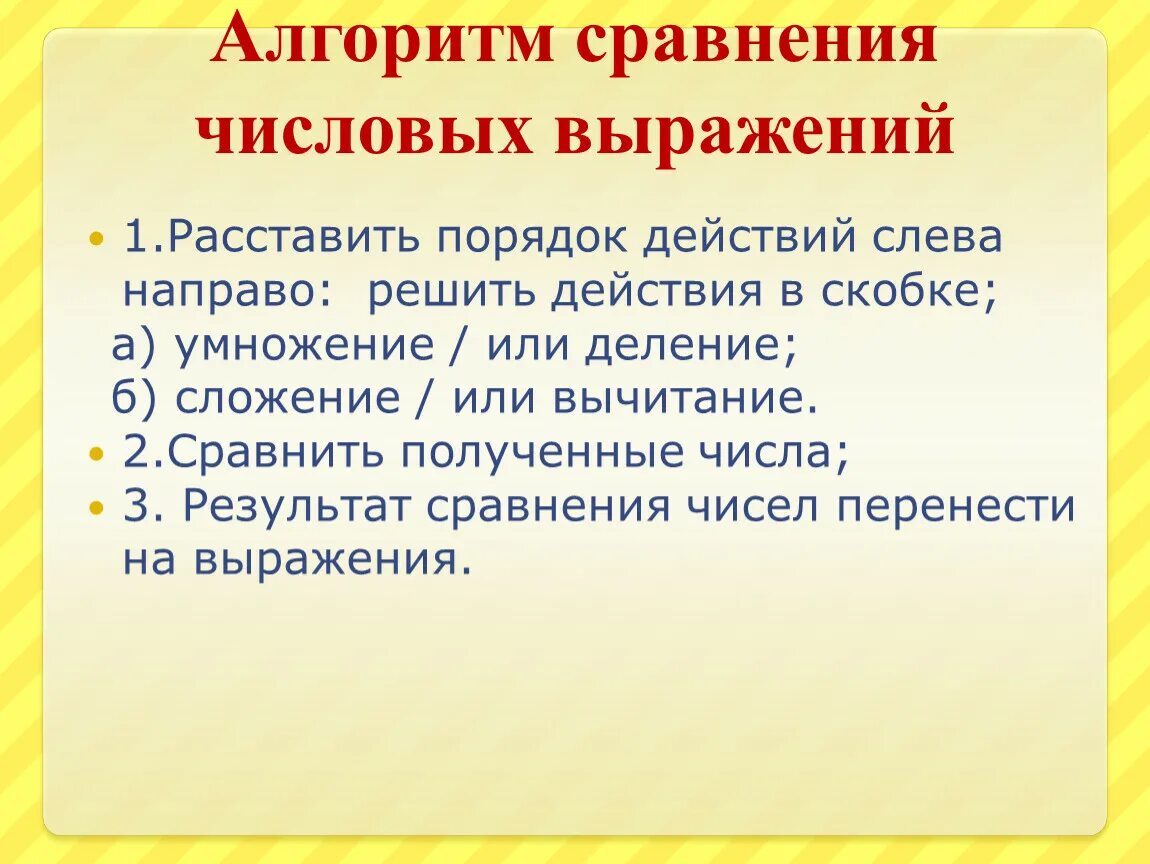 Алгоритм сравнения числовых выражений

• 1.Расставить порядок действий слева направо: решить действия в скобке;
а) умножение / или деление;
б) сложение / или вычитание.
• 2.Сравнить полученные числа;
• 3. Результат сравнения чисел перенести на выражения.